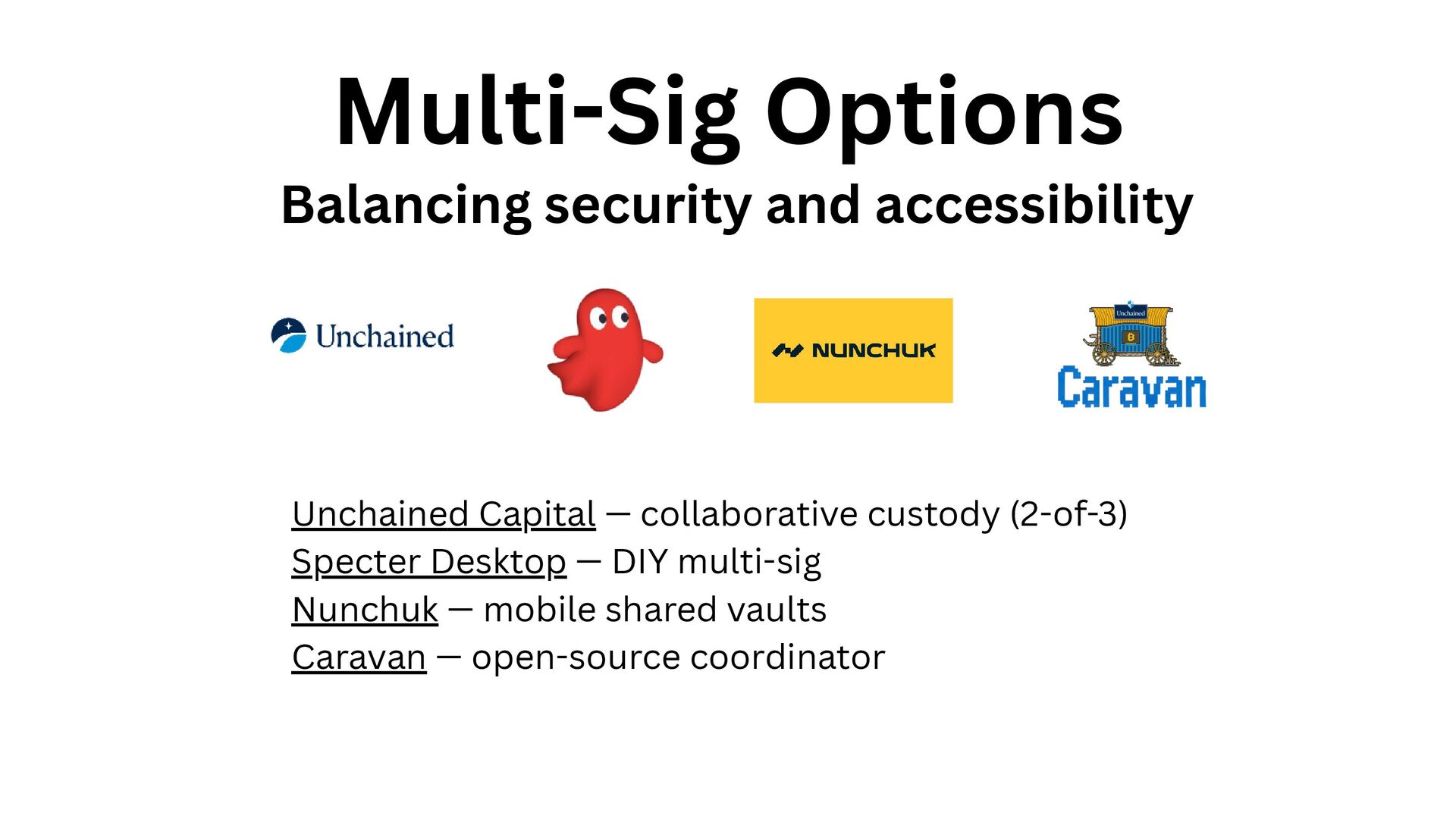 Multi-Sig Options
Balancing security and accessibility

Unchained

NUNCHUK

Unchained
Caravan

Unchained Capital — collaborative custody (2-of-3)
Specter Desktop — DIY multi-sig
Nunchuk — mobile shared vaults
Caravan — open-source coordinator